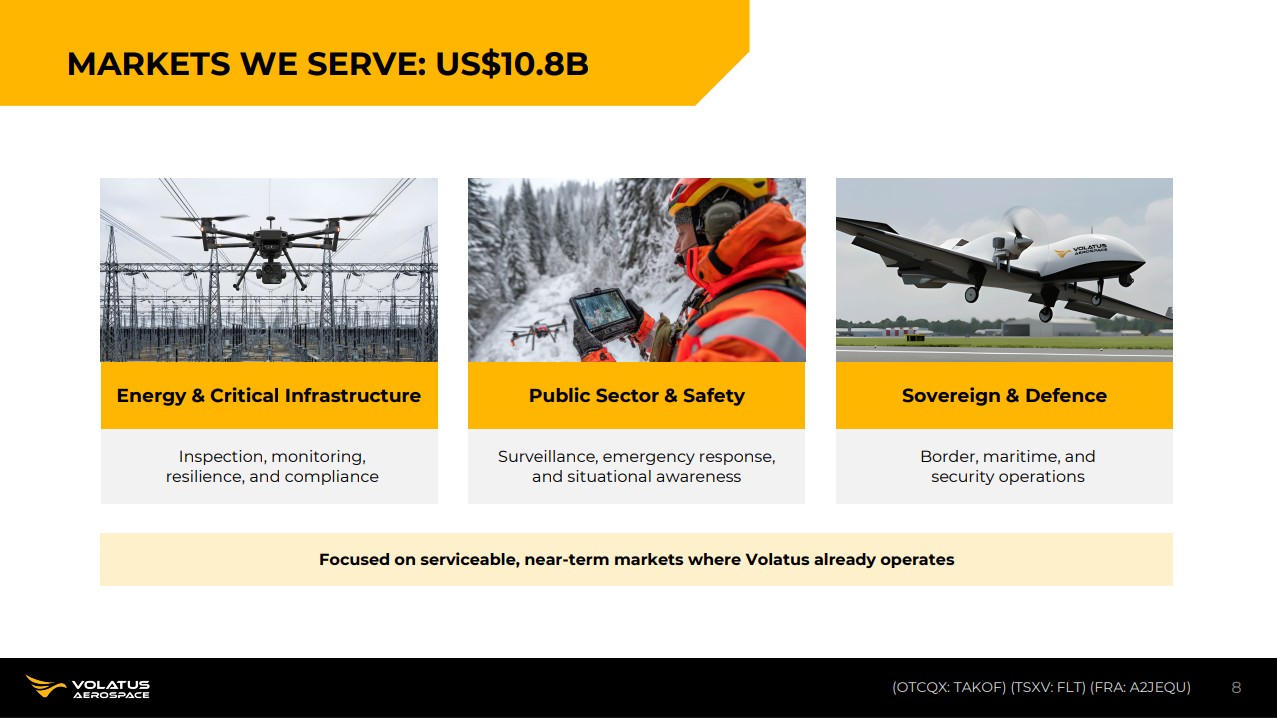 MARKETS WE SERVE: US$10.8B

VOLATUS AEROSPACE

Energy & Critical Infrastructure

Inspection, monitoring, resilience, and compliance

Public Sector & Safety

Surveillance, emergency response, and situational awareness

Sovereign & Defence

Border, maritime, and security operations

Focused on serviceable, near-term markets where Volatus already operates

VOLATUS AEROSPACE

(OTCQX: TAKOF) (TSXV: FLT) (FRA: A2JEQU) 8